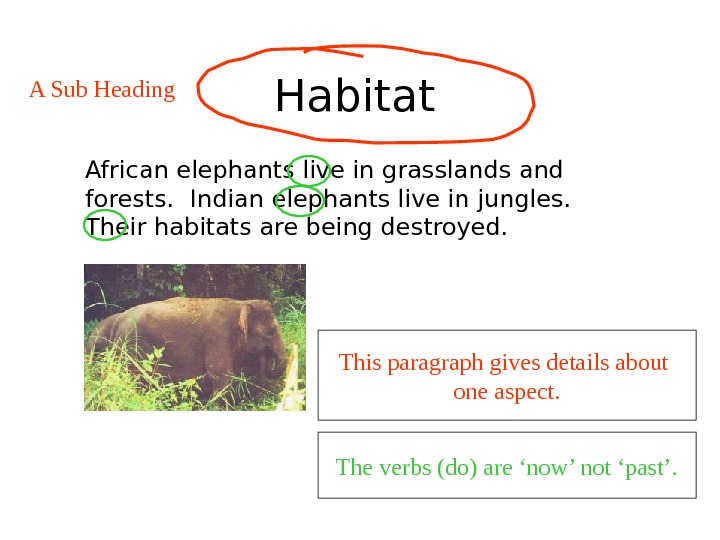 A Sub Heading

Habitat

African elephants live in grasslands and forests. Indian elephants live in jungles. Their habitats are being destroyed.

This paragraph gives details about one aspect.

The verbs (do) are ‘now’ not ‘past’.